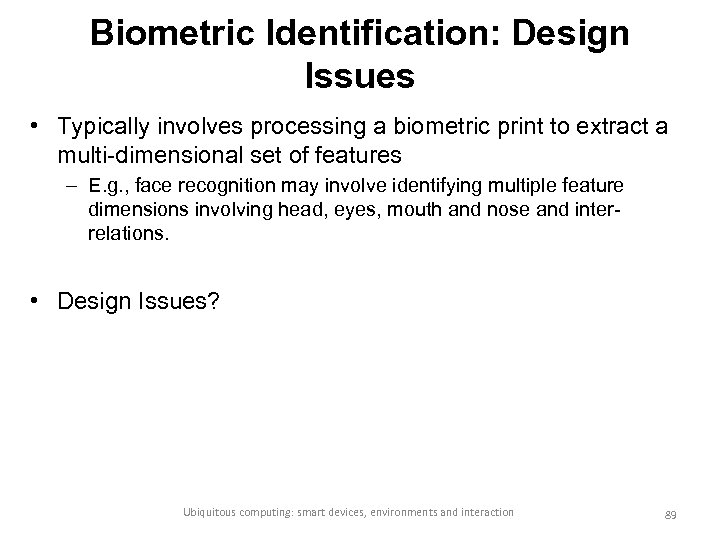 Biometric Identification: Design Issues

• Typically involves processing a biometric print to extract a multi-dimensional set of features
– E.g., face recognition may involve identifying multiple feature dimensions involving head, eyes, mouth and nose and inter-relations.

• Design Issues?

Ubiquitous computing: smart devices, environments and interaction

89